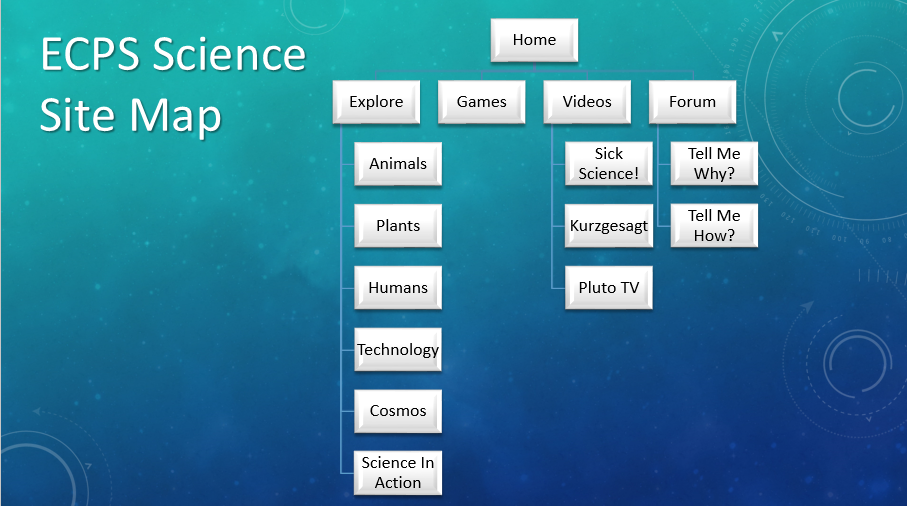 ECPS Science Site Map

Home

Explore

Games

Videos

Forum

Animals

Plants

Humans

Technology

Cosmos

Science In Action

Sick Science!

Kurzgesagt

Pluto TV

Tell Me Why?

Tell Me How?